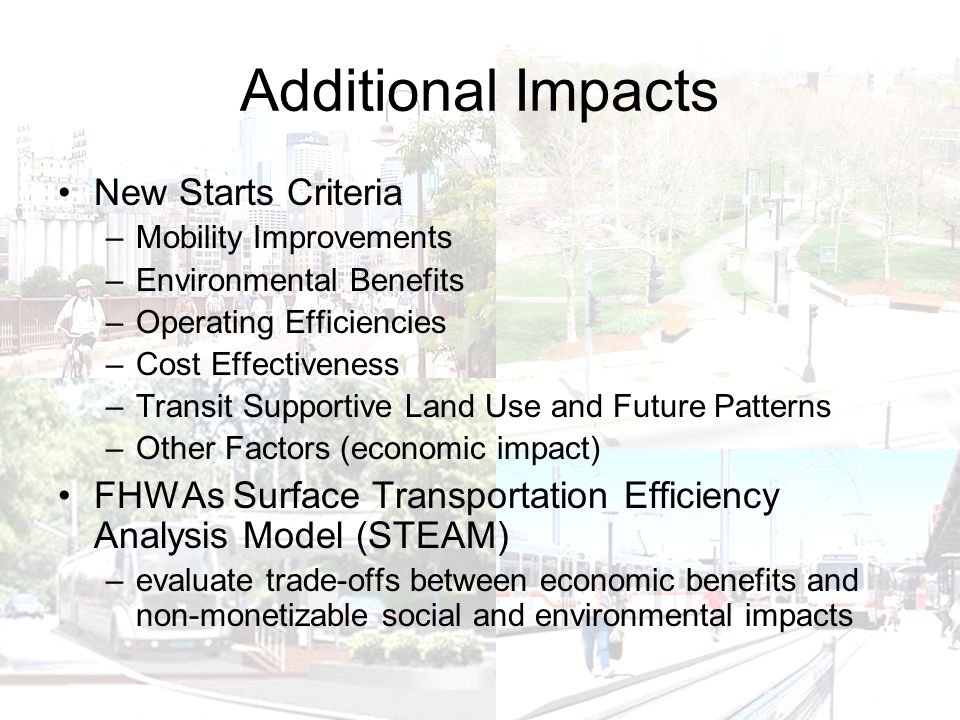 Additional Impacts

• New Starts Criteria
– Mobility Improvements
– Environmental Benefits
– Operating Efficiencies
– Cost Effectiveness
– Transit Supportive Land Use and Future Patterns
– Other Factors (economic impact)

• FHWAs Surface Transportation Efficiency Analysis Model (STEAM)
– evaluate trade-offs between economic benefits and non-monetizable social and environmental impacts